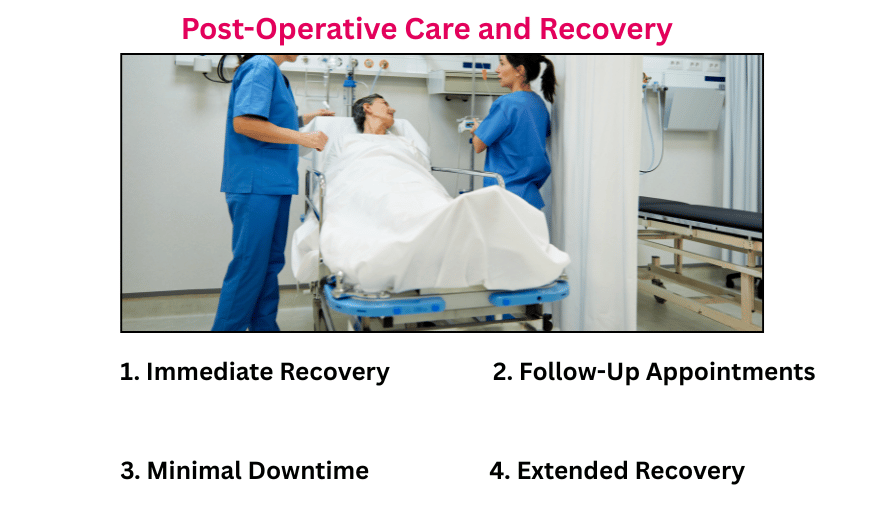 Post-Operative Care and Recovery

1. Immediate Recovery

2. Follow-Up Appointments

3. Minimal Downtime

4. Extended Recovery